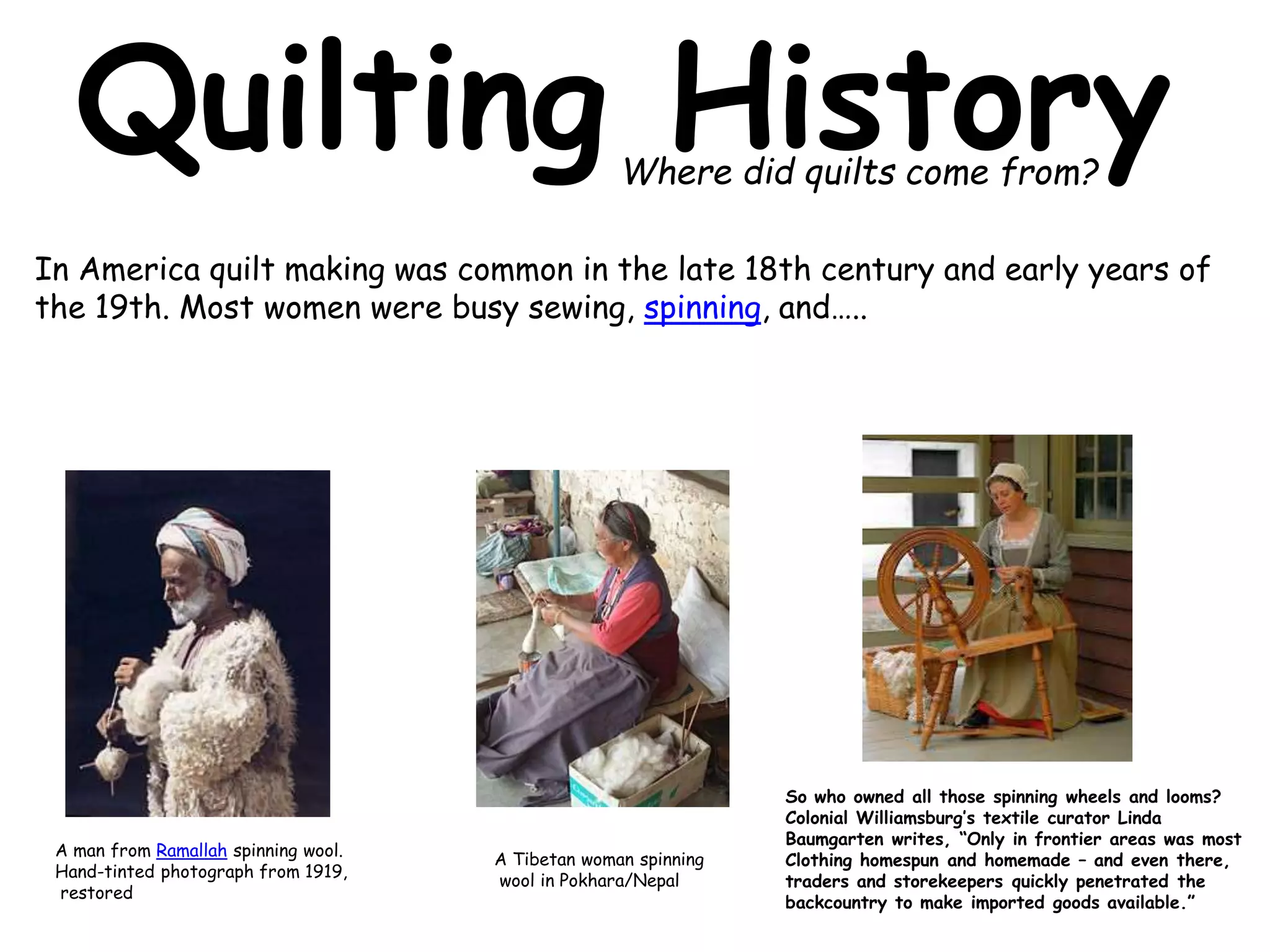 Quilting History

Where did quilts come from?

In America quilt making was common in the late 18th century and early years of the 19th. Most women were busy sewing, spinning, and…..

A man from Ramallah spinning wool. Hand-tinted photograph from 1919, restored

A Tibetan woman spinning wool in Pokhara/Nepal

So who owned all those spinning wheels and looms? Colonial Williamsburg's textile curator Linda Baumgarten writes, "Only in frontier areas was most Clothing homespun and homemade – and even there, traders and storekeepers quickly penetrated the backcountry to make imported goods available."